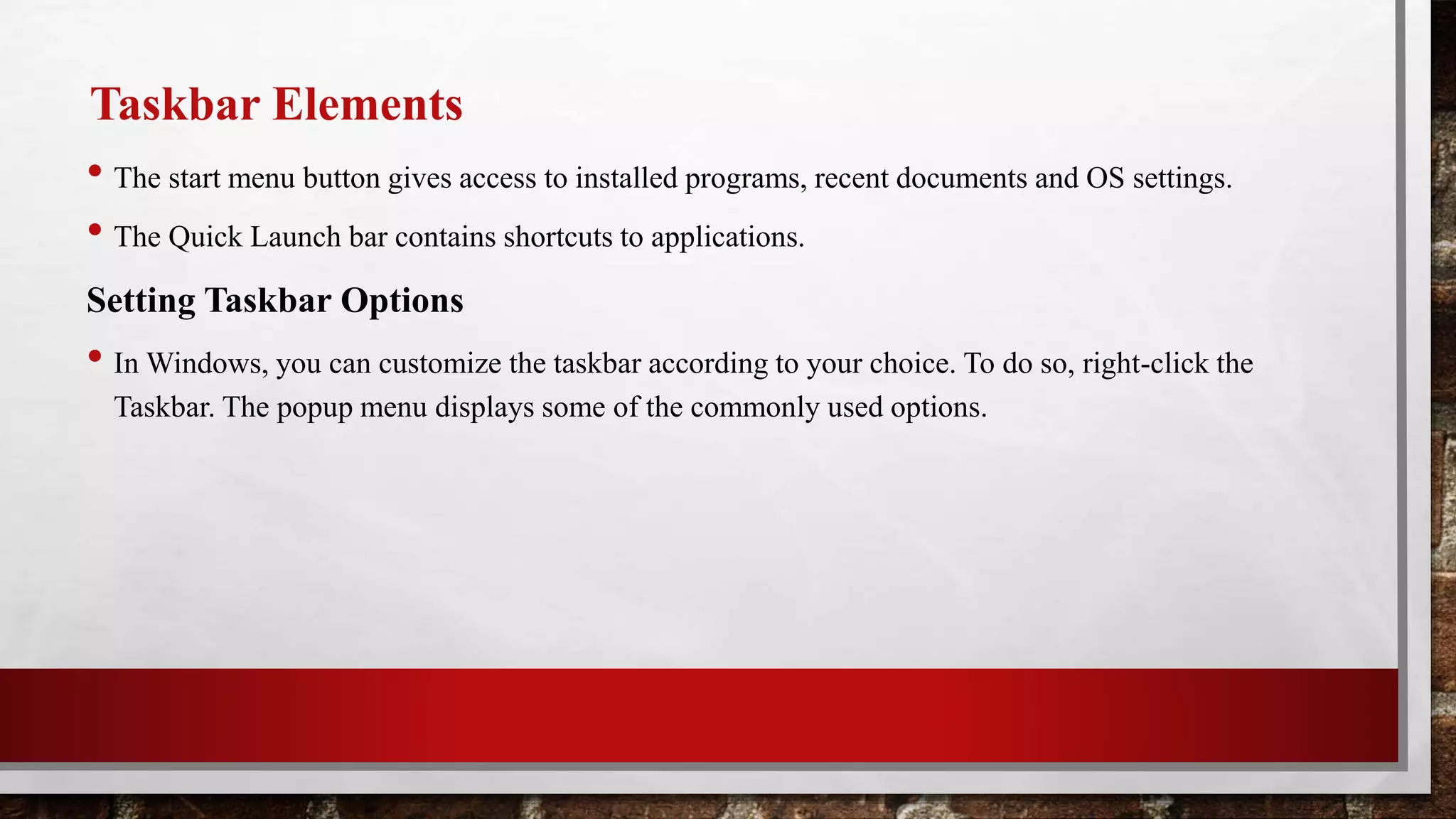 Taskbar Elements

• The start menu button gives access to installed programs, recent documents and OS settings.

• The Quick Launch bar contains shortcuts to applications.

Setting Taskbar Options

• In Windows, you can customize the taskbar according to your choice. To do so, right-click the Taskbar. The popup menu displays some of the commonly used options.